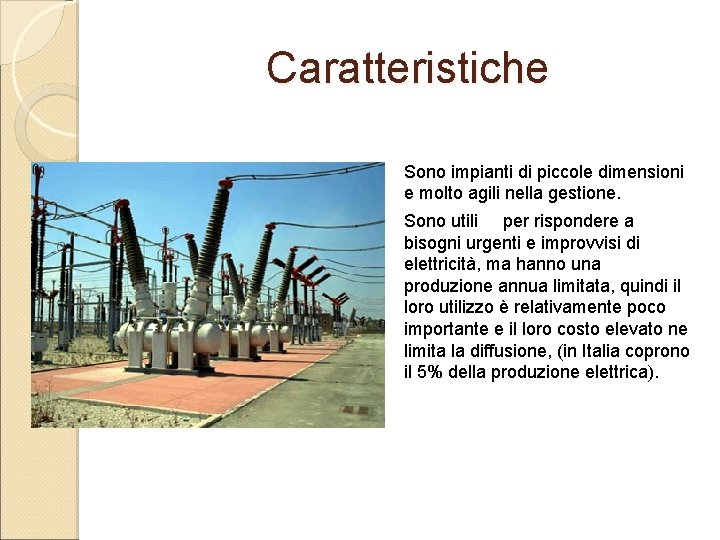 Caratteristiche

Sono impianti di piccole dimensioni e molto agili nella gestione.

Sono utili per rispondere a bisogni urgenti e improvvisi di elettricità, ma hanno una produzione annua limitata, quindi il loro utilizzo è relativamente poco importante e il loro costo elevato ne limita la diffusione, (in Italia coprono il 5% della produzione elettrica).